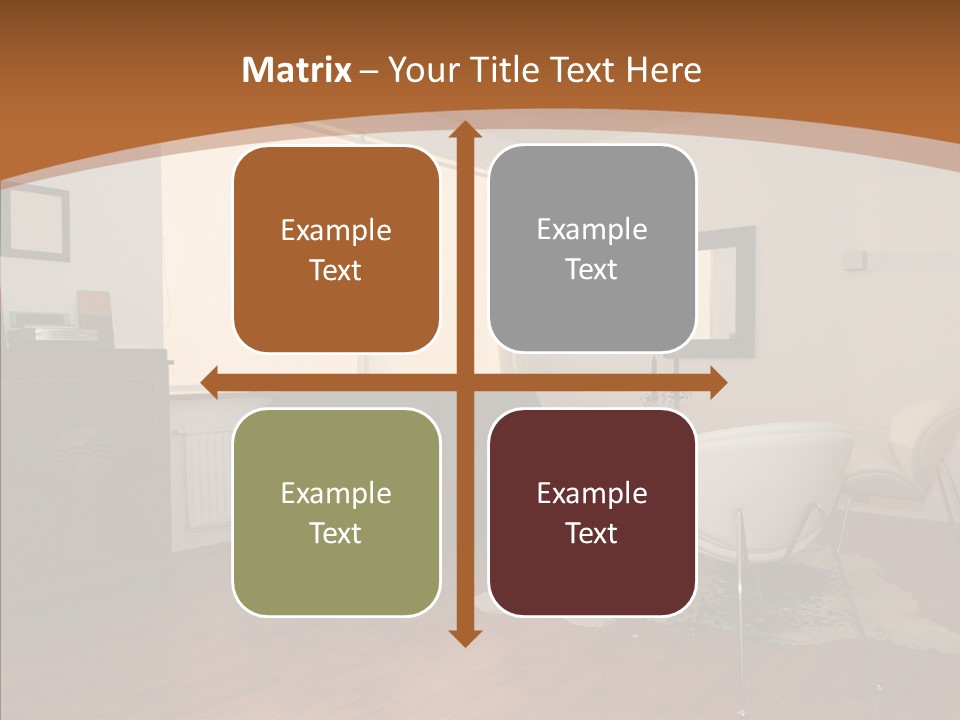 Matrix – Your Title Text Here

Example Text

Example Text

Example Text

Example Text